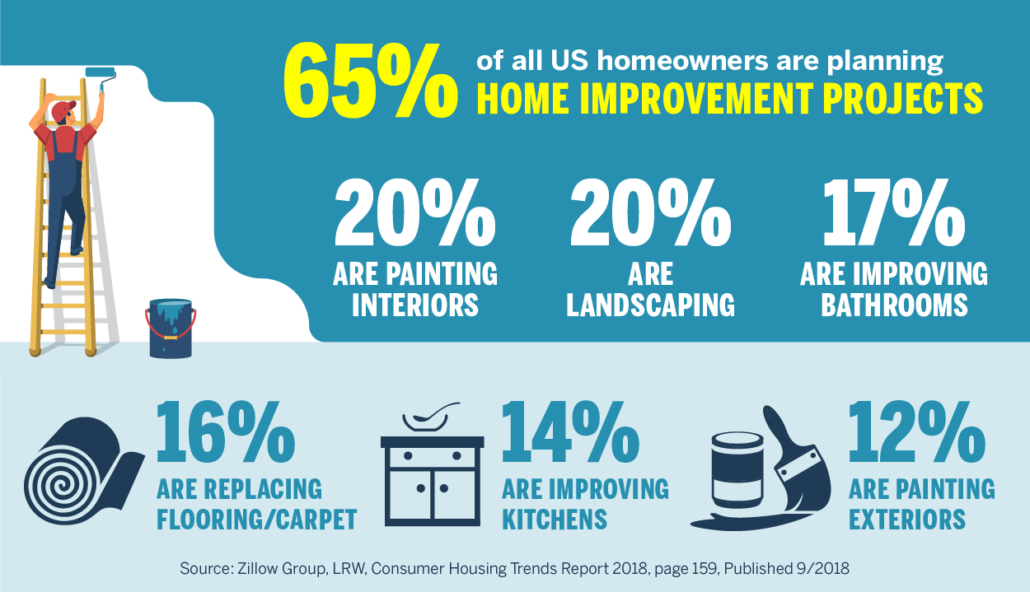 65% of all US homeowners are planning HOME IMPROVEMENT PROJECTS

20% ARE PAINTING INTERIORS

20% ARE LANDSCAPING

17% ARE IMPROVING BATHROOMS

16% ARE REPLACING FLOORING/CARPET

14% ARE IMPROVING KITCHENS

12% ARE PAINTING EXTERIORS

Source: Zillow Group, LRW, Consumer Housing Trends Report 2018, page 159, Published 9/2018